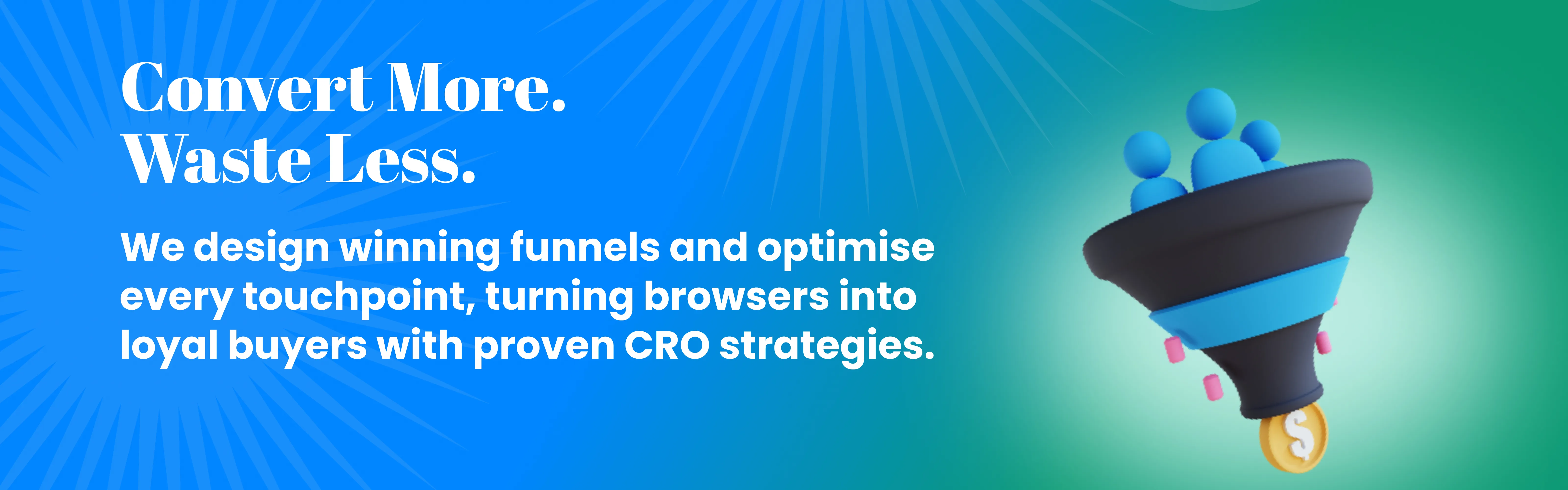 Convert More.
Waste Less.

We design winning funnels and optimise every touchpoint, turning browsers into loyal buyers with proven CRO strategies.

$